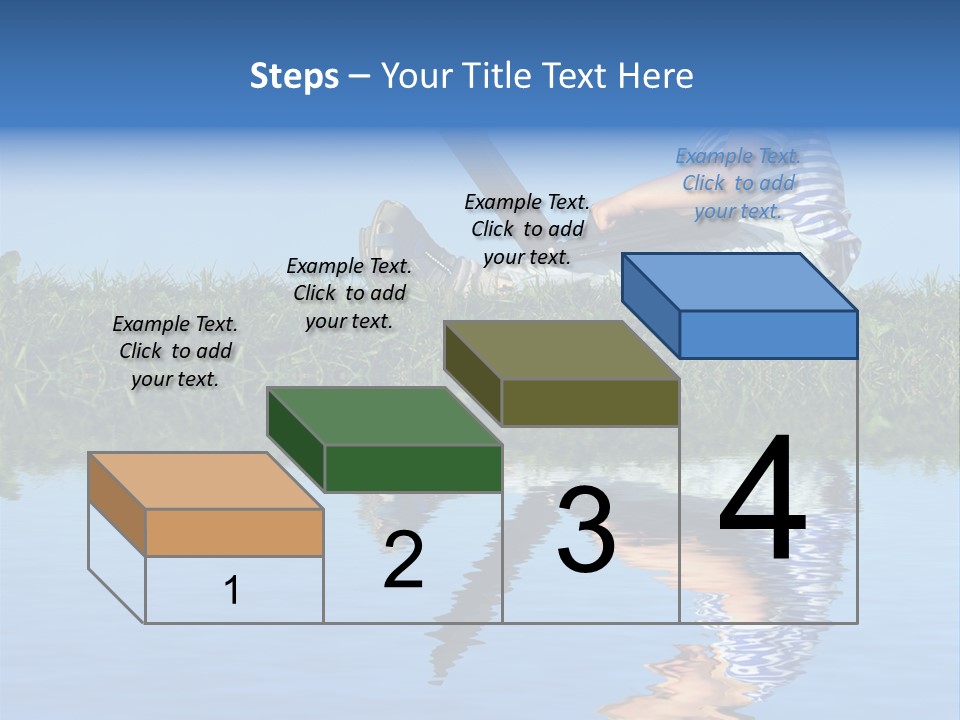 Steps – Your Title Text Here

Example Text. Click to add your text.

Example Text. Click to add your text.

Example Text. Click to add your text.

Example Text. Click to add your text.

1

2

3

4